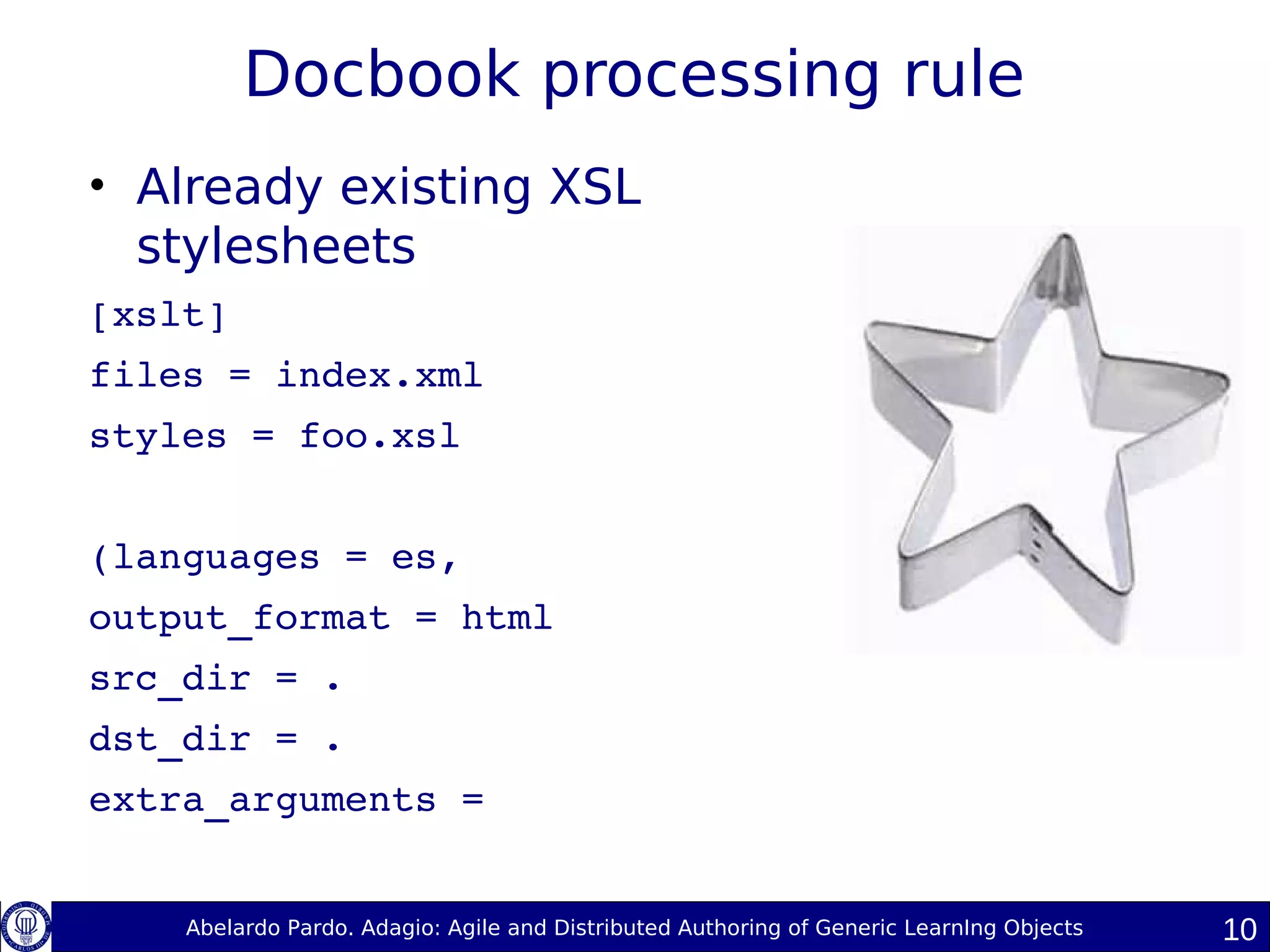 Docbook processing rule

• Already existing XSL stylesheets

[xslt]

files = index.xml

styles = foo.xsl

(languages = es,

output_format = html

src_dir = .

dst_dir = .

extra_arguments =

Abelardo Pardo. Adagio: Agile and Distributed Authoring of Generic LearnIng Objects

10